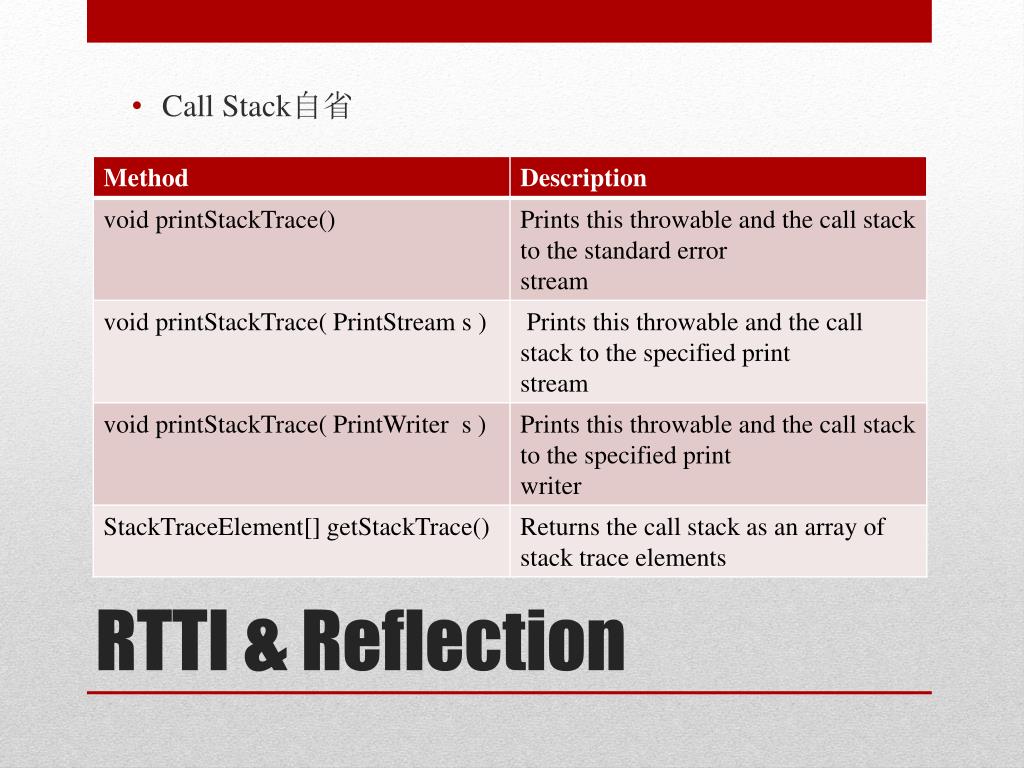 • Call Stack自省

| Method | Description |
|---|---|
| void printStackTrace() | Prints this throwable and the call stack to the standard error stream |
| void printStackTrace( PrintStream s ) | Prints this throwable and the call stack to the specified print stream |
| void printStackTrace( PrintWriter s ) | Prints this throwable and the call stack to the specified print writer |
| StackTraceElement[] getStackTrace() | Returns the call stack as an array of stack trace elements |

RTTI & Reflection